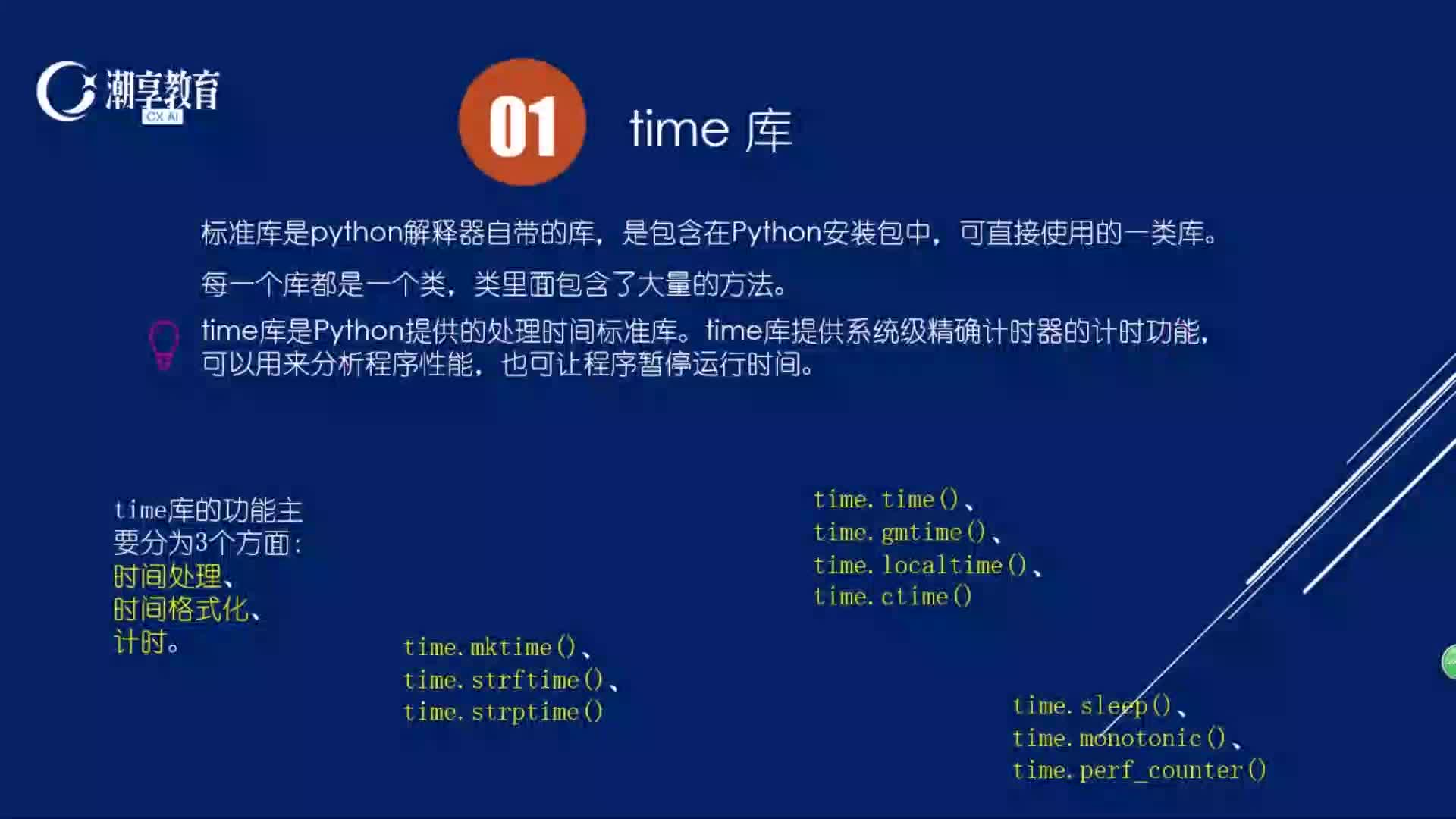 潮享教育
CX AI

01 time 库

标准库是python解释器自带的库，是包含在Python安装包中，可直接使用的一类库。

每一个库都是一个类，类里面包含了大量的方法。

time库是Python提供的处理时间标准库。time库提供系统级精确计时器的计时功能，可以用来分析程序性能，也可让程序暂停运行时间。

time库的功能主要分为3个方面：
时间处理、
时间格式化、
计时。

time.time()、
time.gmtime()、
time.localtime()、
time.ctime()

time.mktime()、
time.strftime()、
time.strptime()

time.sleep()、
time.monotonic()、
time.perf_counter()